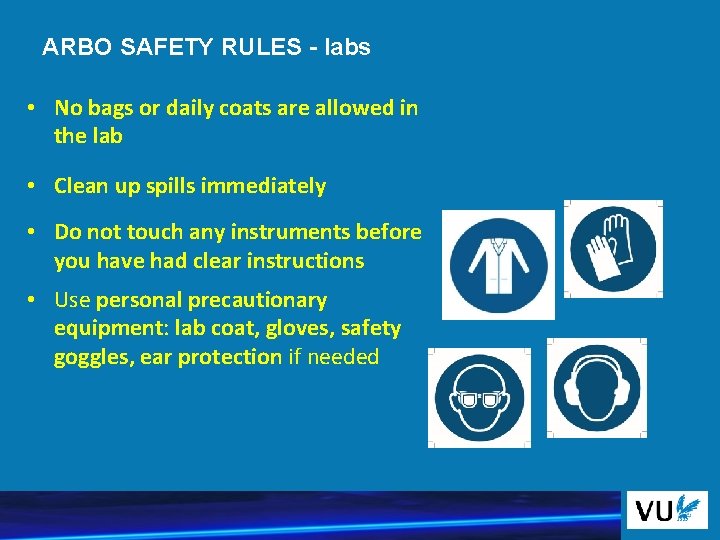 ARBO SAFETY RULES - labs

• No bags or daily coats are allowed in the lab

• Clean up spills immediately

• Do not touch any instruments before you have had clear instructions

• Use personal precautionary equipment: lab coat, gloves, safety goggles, ear protection if needed

VU